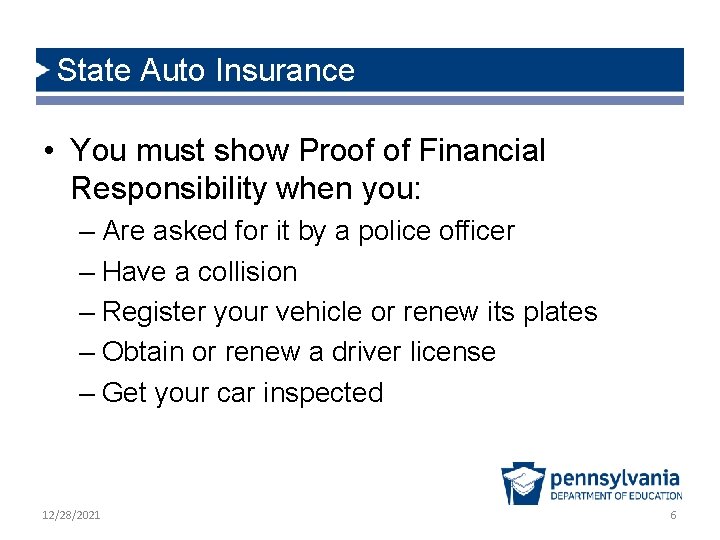 State Auto Insurance

• You must show Proof of Financial Responsibility when you:
– Are asked for it by a police officer
– Have a collision
– Register your vehicle or renew its plates
– Obtain or renew a driver license
– Get your car inspected

pennsylvania
DEPARTMENT OF EDUCATION

12/28/2021

6